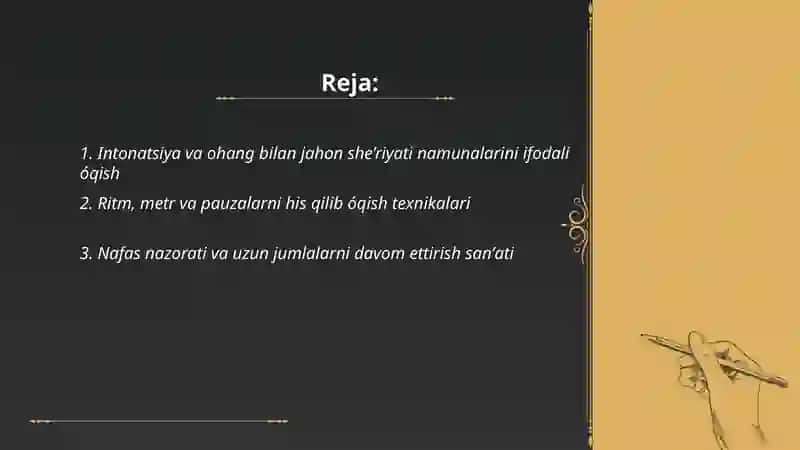 Reja:

1. Intonatsiya va ohang bilan jahon she'riyati namunalarini ifodali óqish

2. Ritm, metr va pauzalarni his qilib óqish texnikalari

3. Nafas nazorati va uzun jumlalarni davom ettirish san'ati